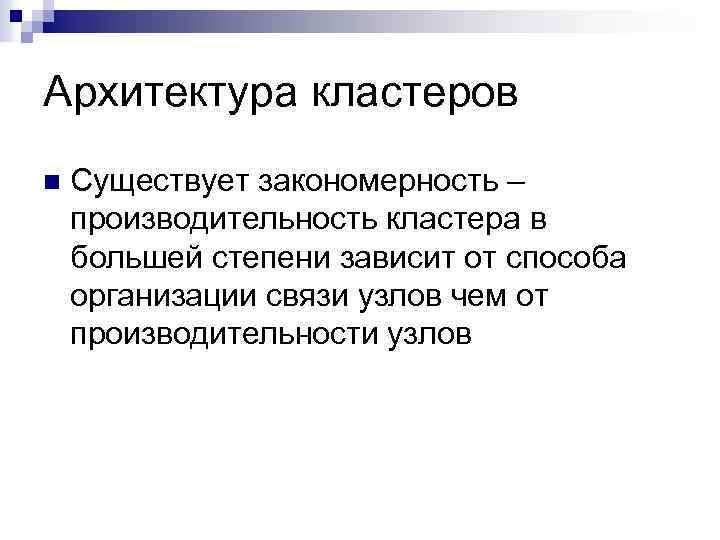 Архитектура кластеров

Существует закономерность – производительность кластера в большей степени зависит от способа организации связи узлов чем от производительности узлов